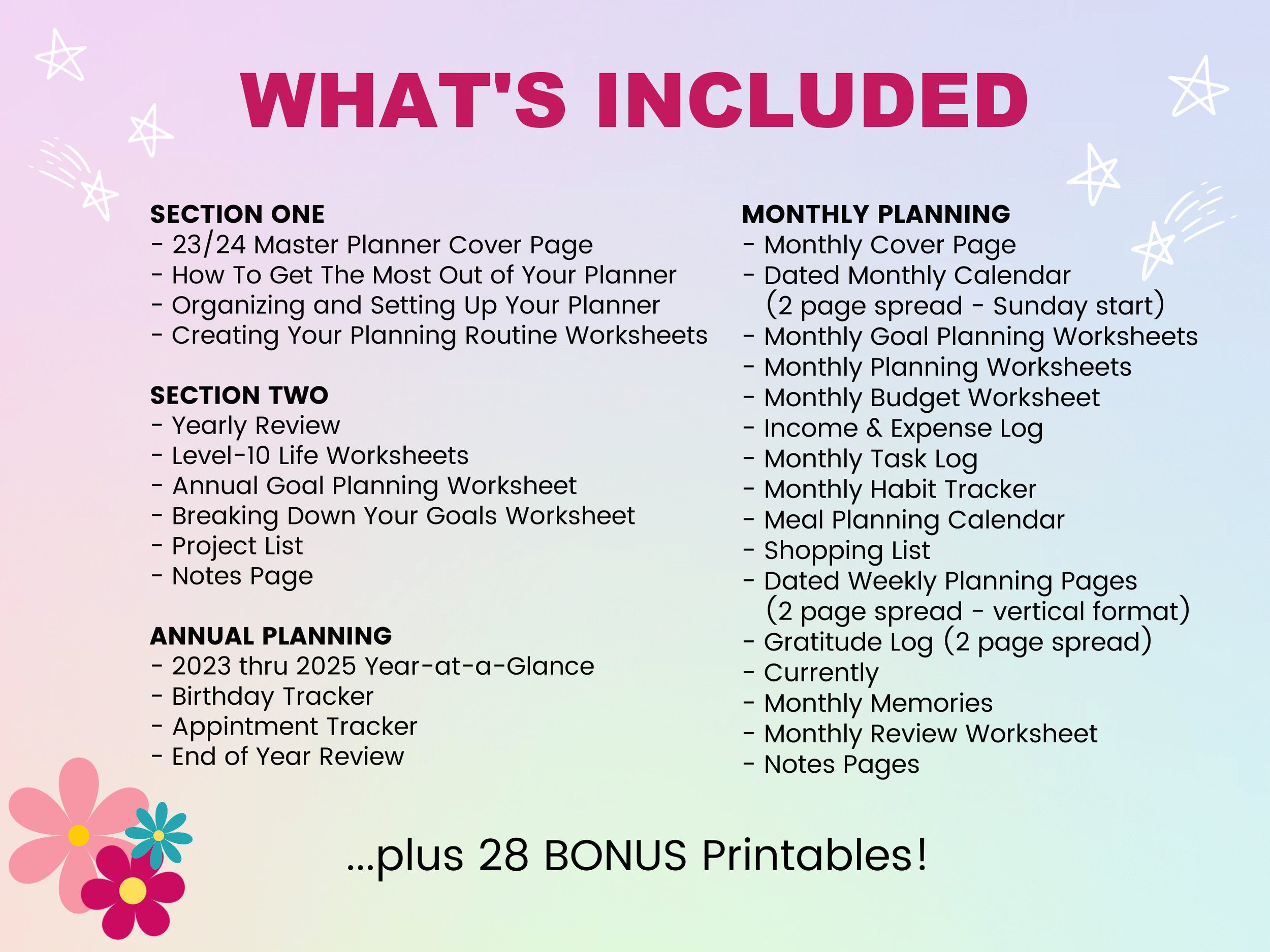 WHAT'S INCLUDED

SECTION ONE
- 23/24 Master Planner Cover Page
- How To Get The Most Out of Your Planner
- Organizing and Setting Up Your Planner
- Creating Your Planning Routine Worksheets

SECTION TWO
- Yearly Review
- Level-10 Life Worksheets
- Annual Goal Planning Worksheet
- Breaking Down Your Goals Worksheet
- Project List
- Notes Page

ANNUAL PLANNING
- 2023 thru 2025 Year-at-a-Glance
- Birthday Tracker
- Appintment Tracker
- End of Year Review

MONTHLY PLANNING
- Monthly Cover Page
- Dated Monthly Calendar (2 page spread - Sunday start)
- Monthly Goal Planning Worksheets
- Monthly Planning Worksheets
- Monthly Budget Worksheet
- Income & Expense Log
- Monthly Task Log
- Monthly Habit Tracker
- Meal Planning Calendar
- Shopping List
- Dated Weekly Planning Pages (2 page spread - vertical format)
- Gratitude Log (2 page spread)
- Currently
- Monthly Memories
- Monthly Review Worksheet
- Notes Pages

...plus 28 BONUS Printables!